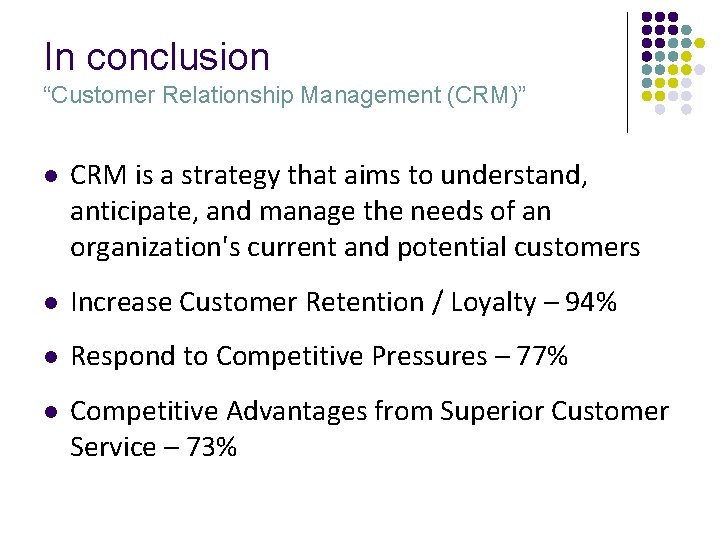 In conclusion
“Customer Relationship Management (CRM)”

- CRM is a strategy that aims to understand, anticipate, and manage the needs of an organization's current and potential customers
- Increase Customer Retention / Loyalty – 94%
- Respond to Competitive Pressures – 77%
- Competitive Advantages from Superior Customer Service – 73%